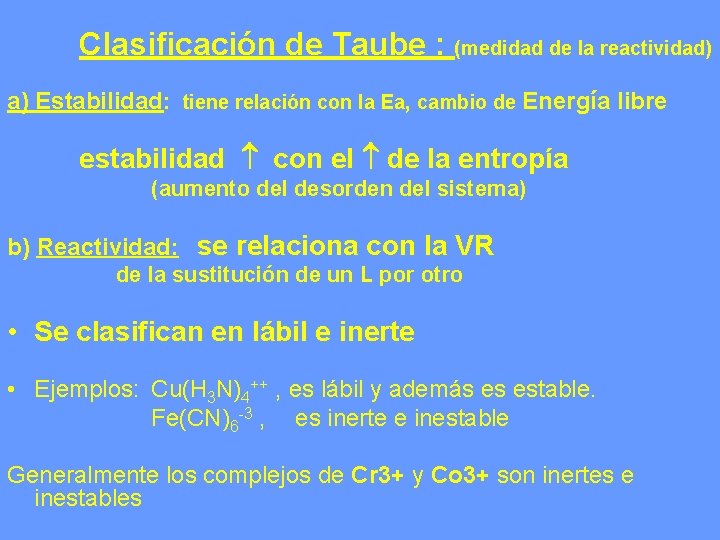 Clasificación de Taube : (medidad de la reactividad)

a) Estabilidad: tiene relación con la Ea, cambio de Energía libre

estabilidad ↑ con el ↑ de la entropía
(aumento del desorden del sistema)

b) Reactividad: se relaciona con la VR
de la sustitución de un L por otro

• Se clasifican en lábil e inerte

• Ejemplos: $Cu(H_3N)_4^{++}$ , es lábil y además es estable.
$Fe(CN)_6^{-3}$ , es inerte e inestable

Generalmente los complejos de Cr3+ y Co3+ son inertes e inestables